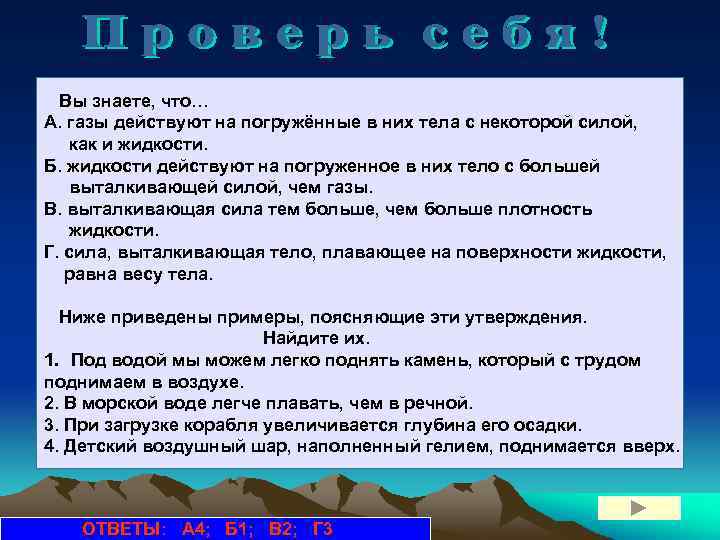 Проверь себя!

Вы знаете, что…
А. газы действуют на погружённые в них тела с некоторой силой, как и жидкости.
Б. жидкости действуют на погруженное в них тело с большей выталкивающей силой, чем газы.
В. выталкивающая сила тем больше, чем больше плотность жидкости.
Г. сила, выталкивающая тело, плавающее на поверхности жидкости, равна весу тела.

Ниже приведены примеры, поясняющие эти утверждения. Найдите их.
1. Под водой мы можем легко поднять камень, который с трудом поднимаем в воздухе.
2. В морской воде легче плавать, чем в речной.
3. При загрузке корабля увеличивается глубина его осадки.
4. Детский воздушный шар, наполненный гелием, поднимается вверх.

ОТВЕТЫ: А4; Б1; В2; Г3